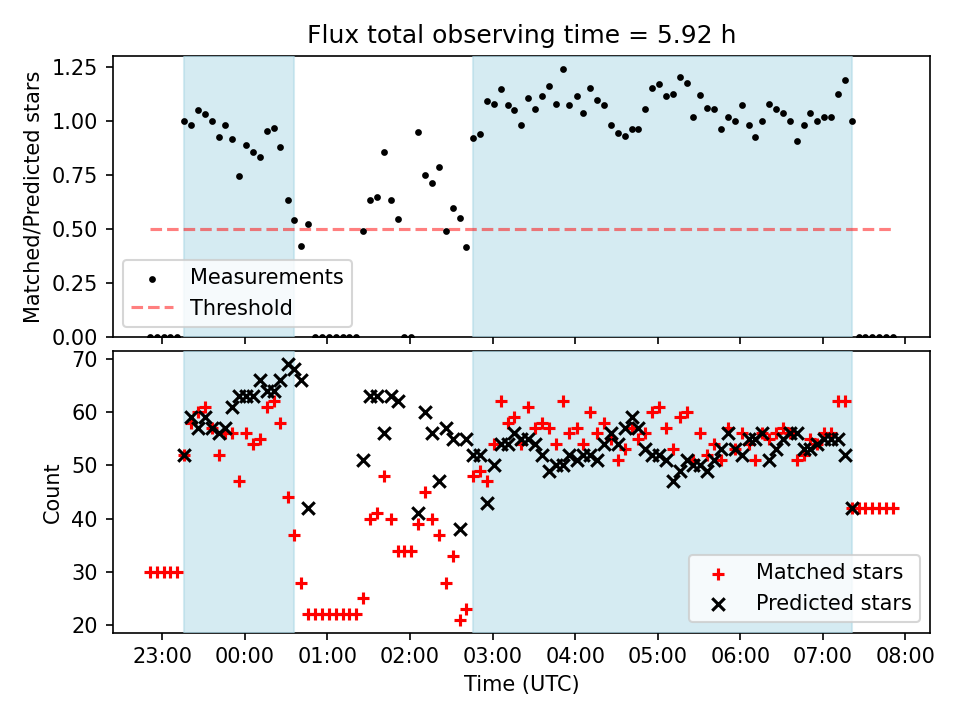 Flux total observing time = 5.92 h

Matched/Predicted stars

1.25
1.00
0.75
0.50
0.25
0.00

Measurements
Threshold

Count

70
60
50
40
30
20

Matched stars
Predicted stars

23:00 00:00 01:00 02:00 03:00 04:00 05:00 06:00 07:00 08:00

Time (UTC)